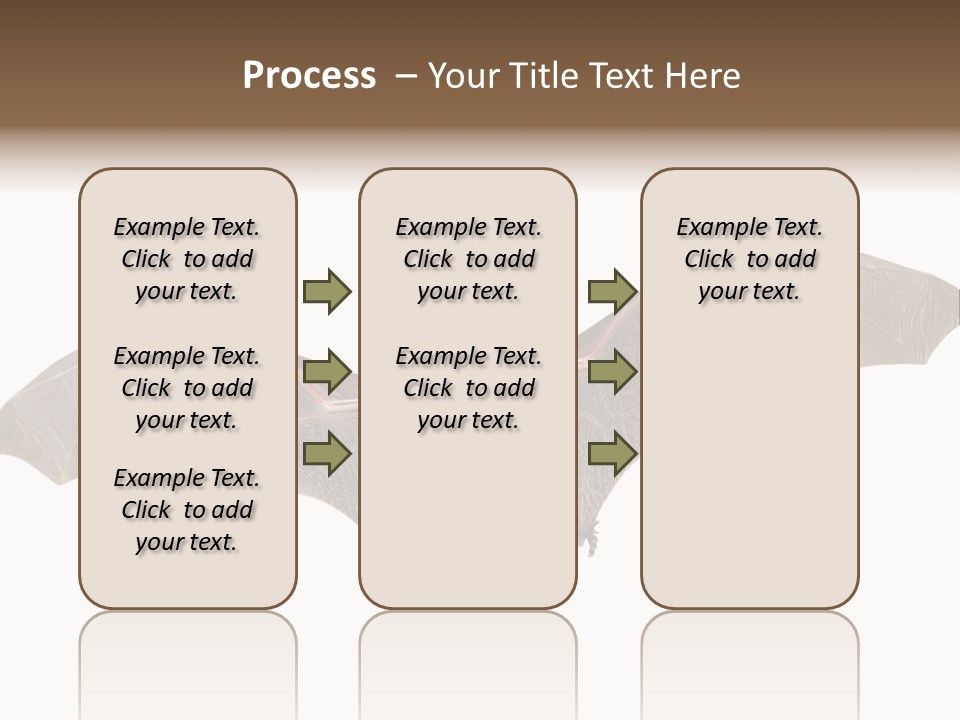 Process – Your Title Text Here

Example Text. Click to add your text.

Example Text. Click to add your text.

Example Text. Click to add your text.

Example Text. Click to add your text.

Example Text. Click to add your text.

Example Text. Click to add your text.